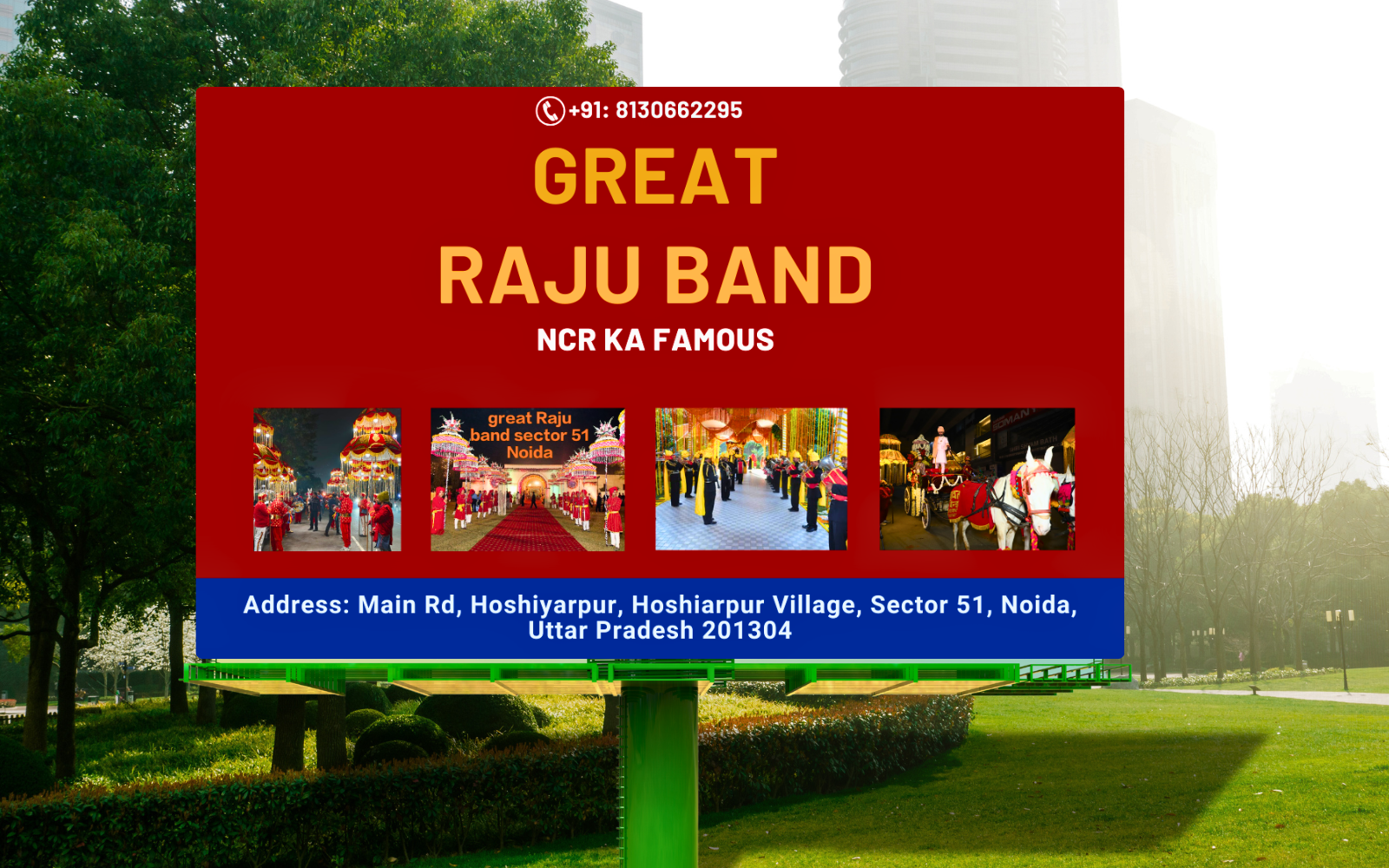 +91: 8130662295

GREAT

RAJU BAND

NCR KA FAMOUS

great Raju band sector 51 Noida

Address: Main Rd, Hoshiyarpur, Hoshiarpur Village, Sector 51, Noida, Uttar Pradesh 201304